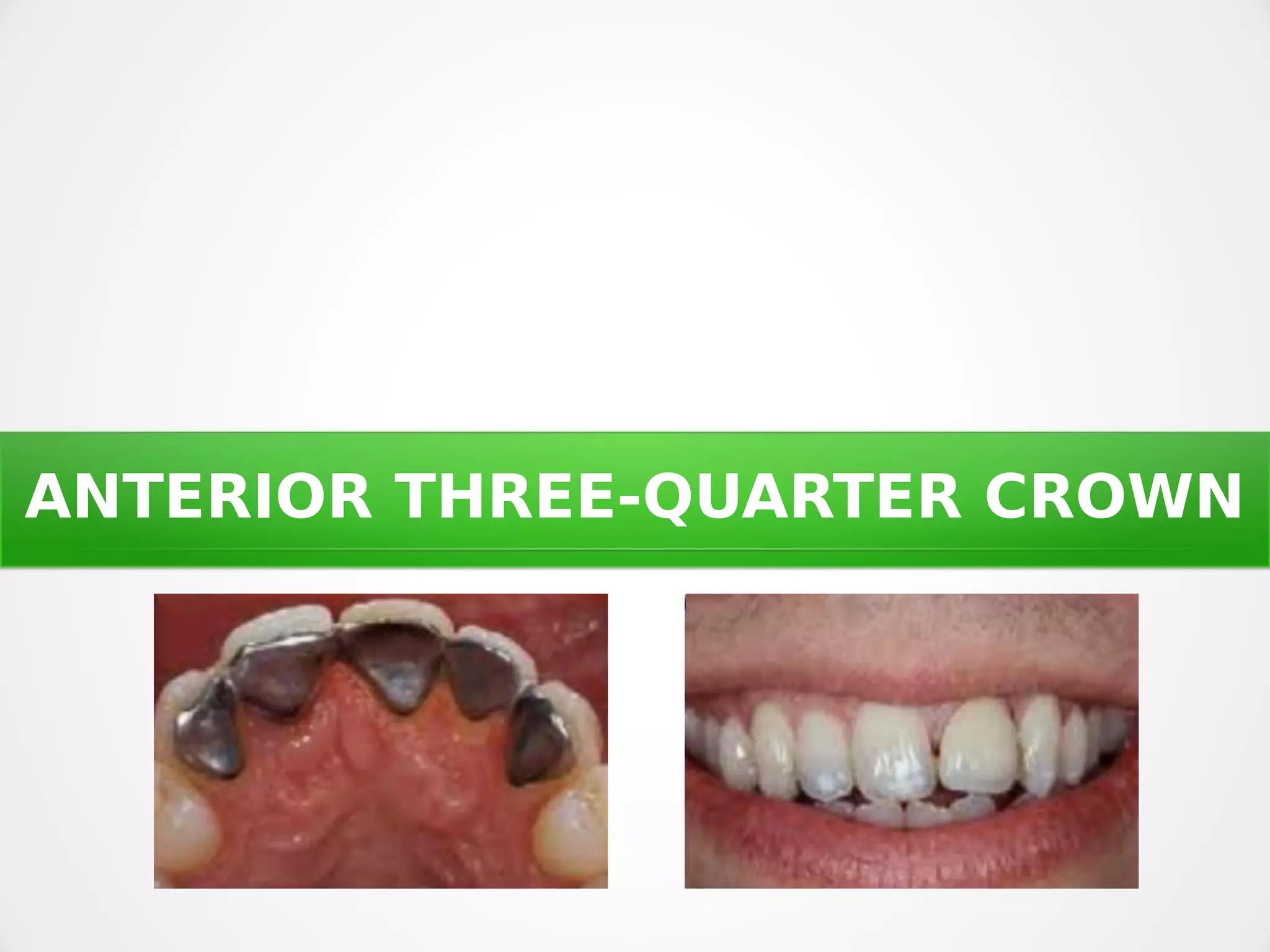 ANTERIOR THREE-QUARTER CROWN